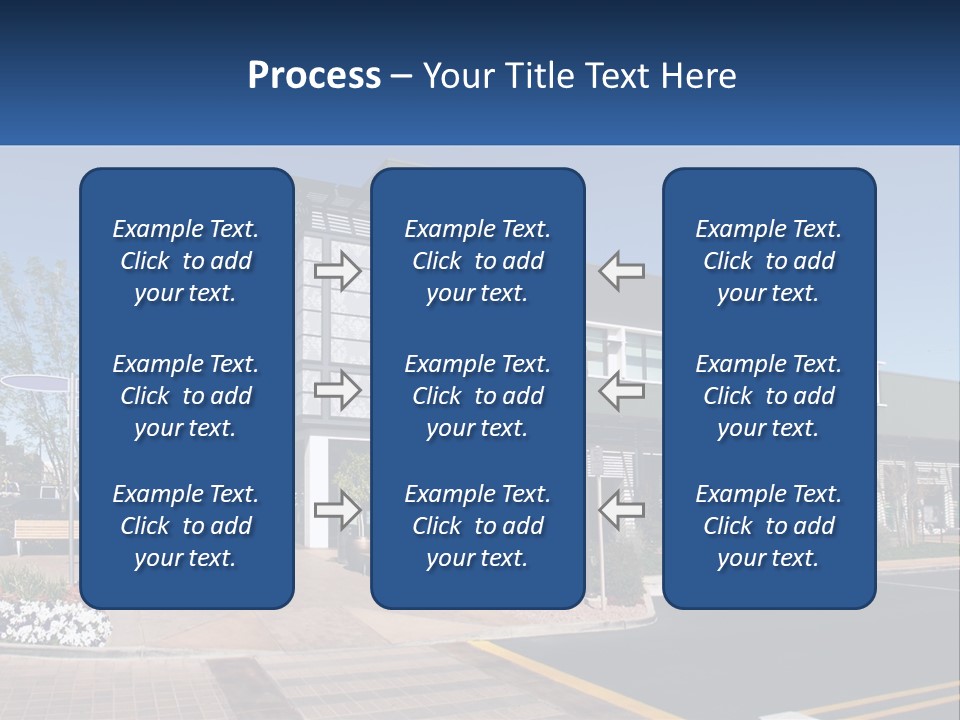 Process – Your Title Text Here

Example Text. Click to add your text.

Example Text. Click to add your text.

Example Text. Click to add your text.

Example Text. Click to add your text.

Example Text. Click to add your text.

Example Text. Click to add your text.

Example Text. Click to add your text.

Example Text. Click to add your text.

Example Text. Click to add your text.